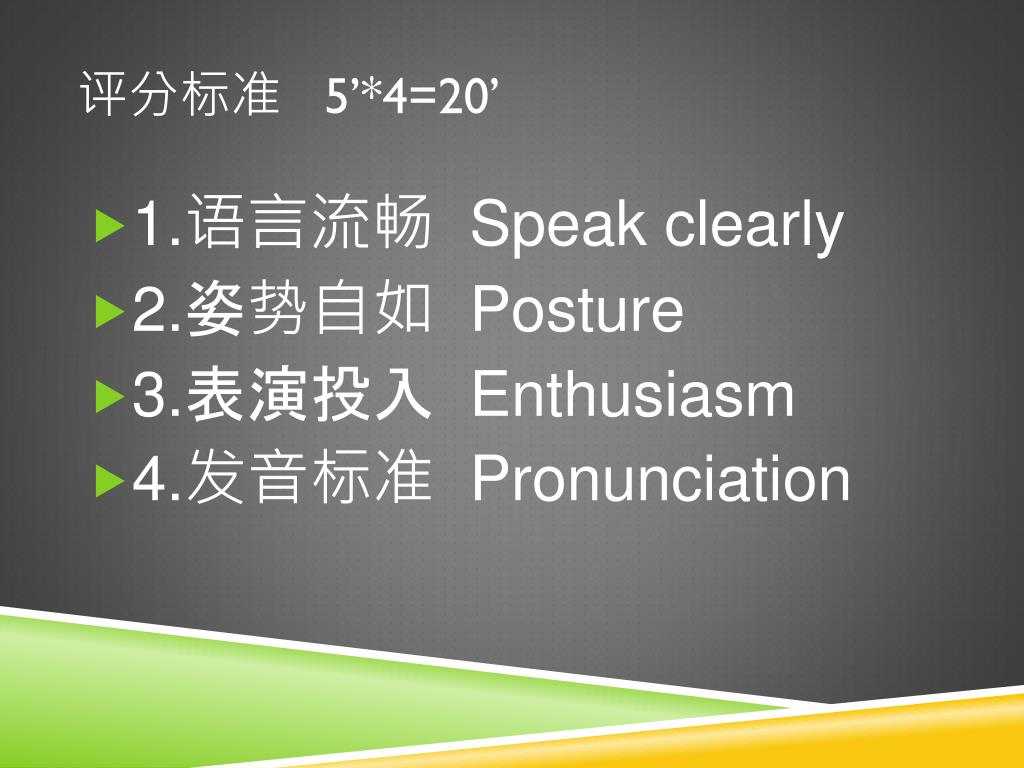 评分标准 5’*4=20’

1.语言流畅 Speak clearly
2.姿势自如 Posture
3.表演投入 Enthusiasm
4.发音标准 Pronunciation